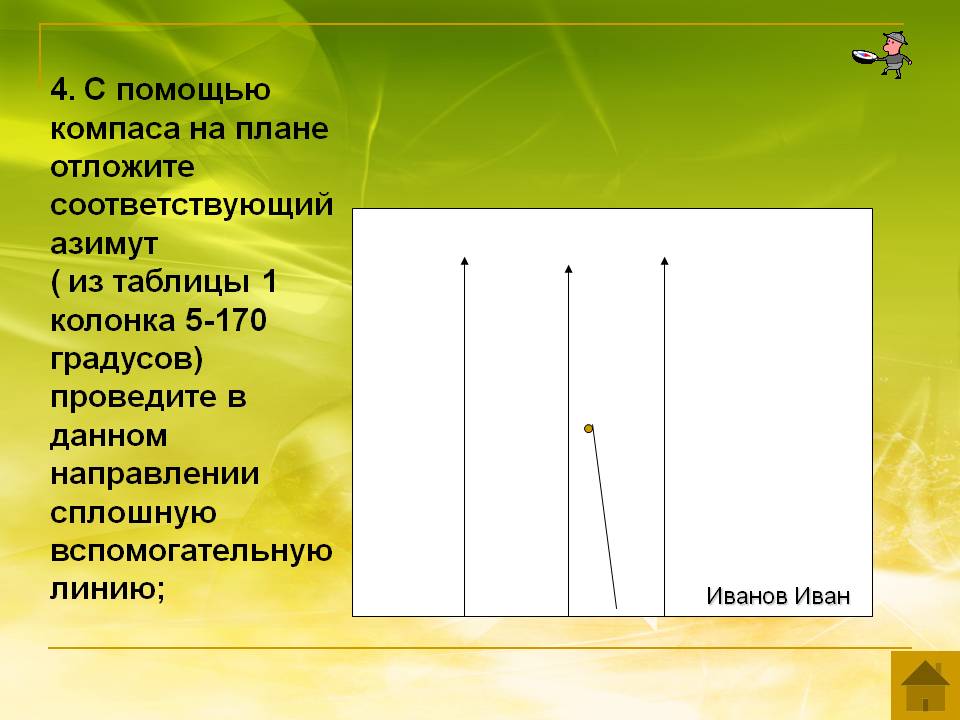 4. С помощью компаса на плане отложите соответствующий азимут ( из таблицы 1 колонка 5-170 градусов) проведите в данном направлении сплошную вспомогательную линию;

Иванов Иван